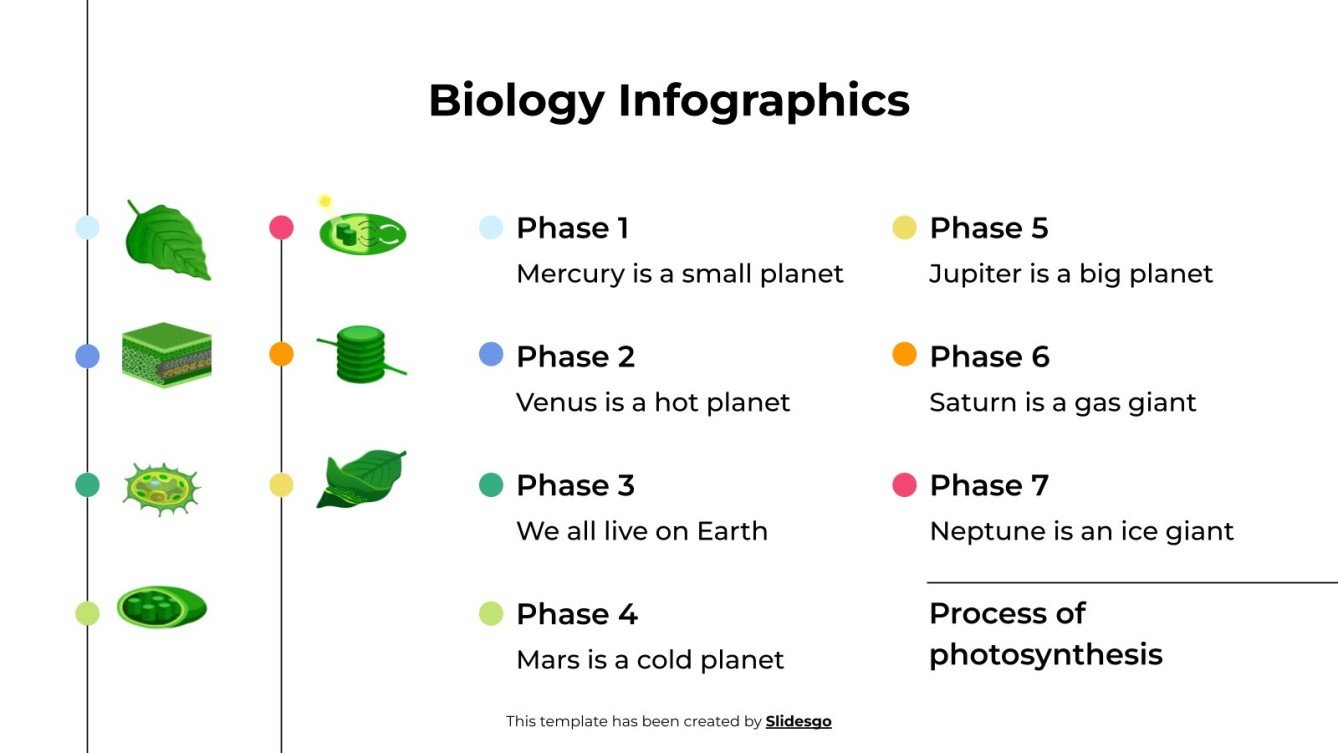 Biology Infographics

Phase 1
Mercury is a small planet

Phase 2
Venus is a hot planet

Phase 3
We all live on Earth

Phase 4
Mars is a cold planet

Phase 5
Jupiter is a big planet

Phase 6
Saturn is a gas giant

Phase 7
Neptune is an ice giant

Process of photosynthesis

This template has been created by Slidesgo